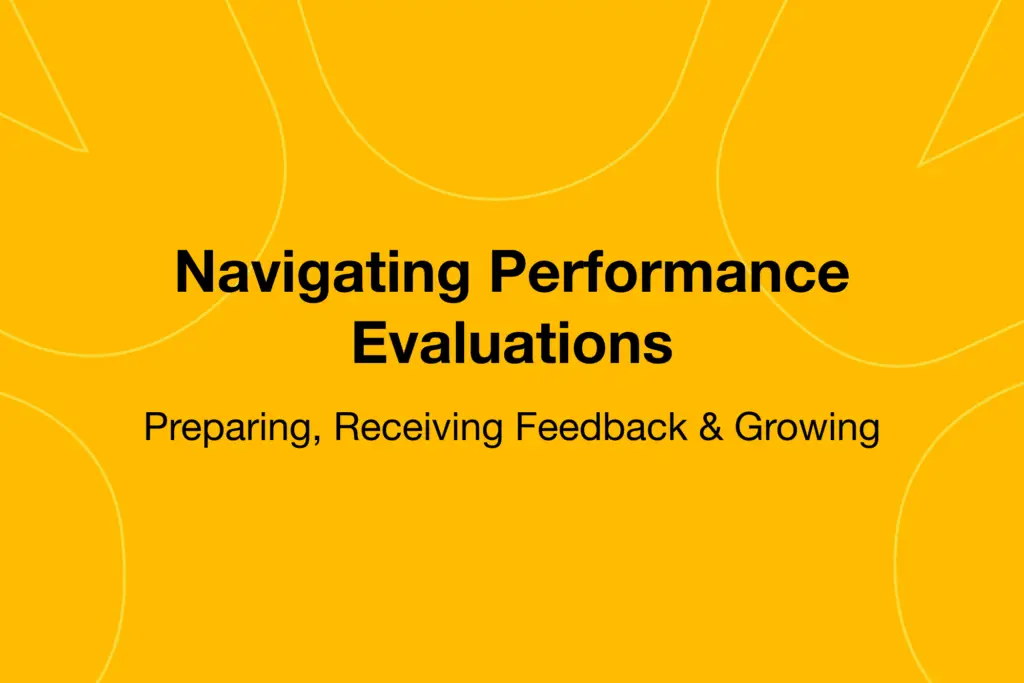 Navigating Performance Evaluations

Preparing, Receiving Feedback & Growing